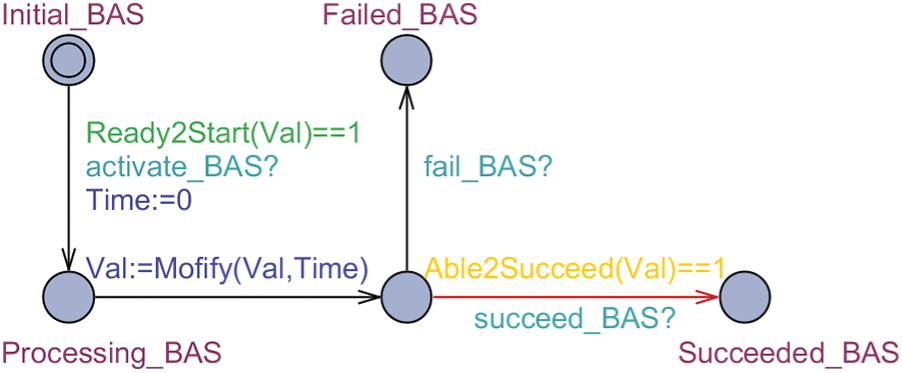 Initial_BAS

Failed_BAS

Ready2Start(Val)==1
activate_BAS?
Time:=0

fail_BAS?

Val:=Mofify(Val,Time)

Able2Succeed(Val)==1

succeed_BAS?

Processing_BAS

Succeeded_BAS